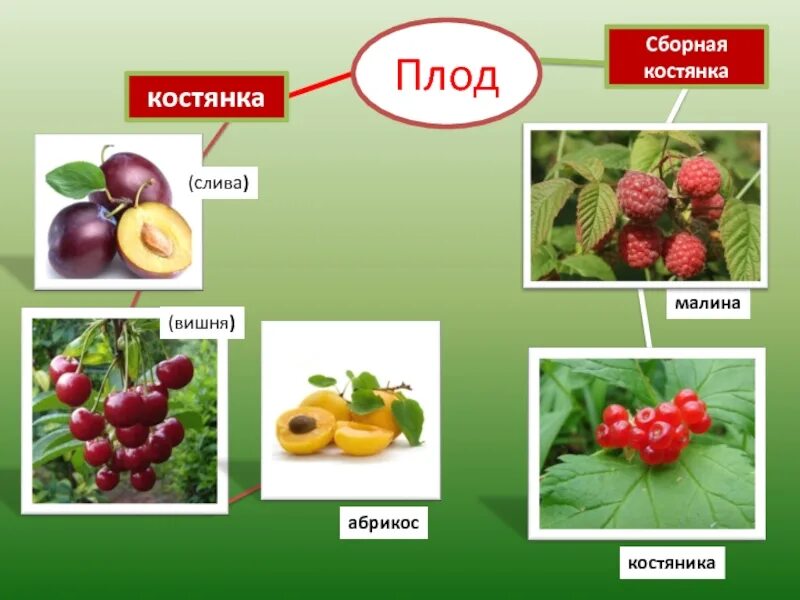 Плод

костянка

Сборная костянка

(слива)

(вишня)

абрикос

малина

костяника